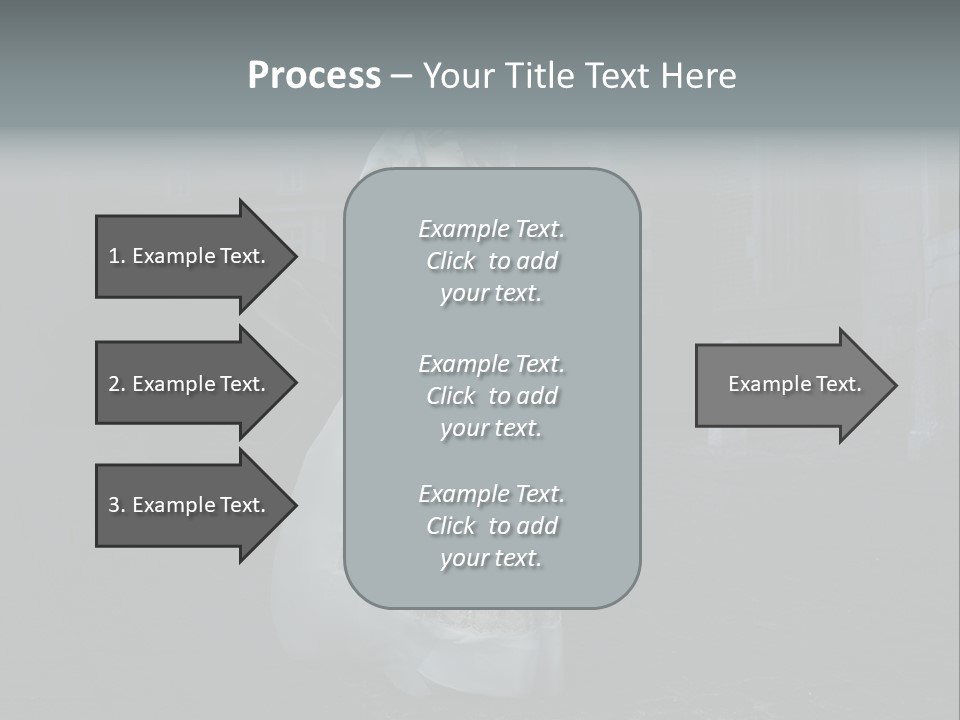 Process – Your Title Text Here

1. Example Text.

2. Example Text.

3. Example Text.

Example Text. Click to add your text.

Example Text. Click to add your text.

Example Text. Click to add your text.

Example Text.